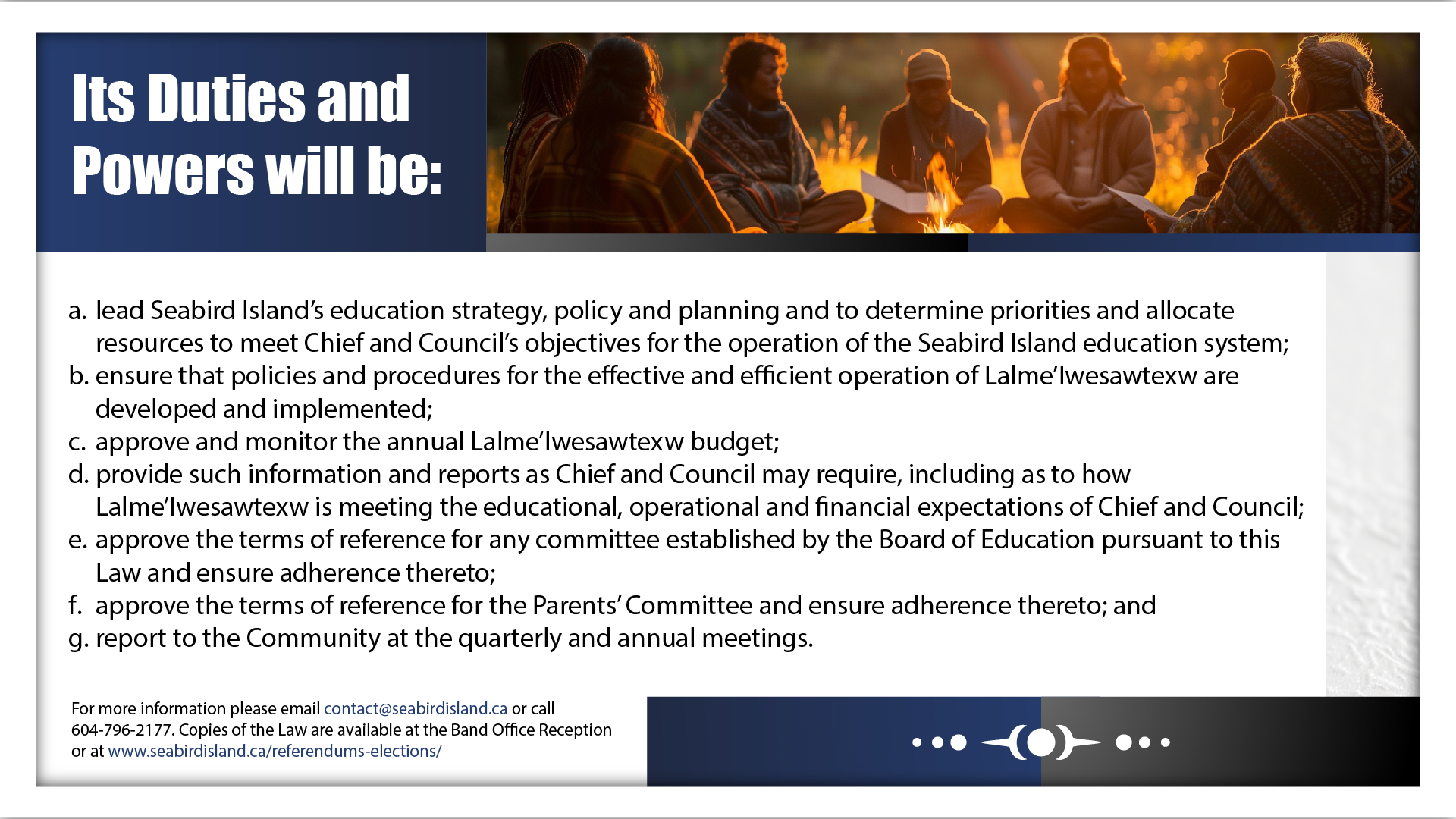 Its Duties and Powers will be:

a. lead Seabird Island's education strategy, policy and planning and to determine priorities and allocate resources to meet Chief and Council's objectives for the operation of the Seabird Island education system;
b. ensure that policies and procedures for the effective and efficient operation of Lalme'Iwesawtexw are developed and implemented;
c. approve and monitor the annual Lalme'Iwesawtexw budget;
d. provide such information and reports as Chief and Council may require, including as to how Lalme'Iwesawtexw is meeting the educational, operational and financial expectations of Chief and Council;
e. approve the terms of reference for any committee established by the Board of Education pursuant to this Law and ensure adherence thereto;
f. approve the terms of reference for the Parents' Committee and ensure adherence thereto; and
g. report to the Community at the quarterly and annual meetings.

For more information please email contact@seabirdisland.ca or call 604-796-2177. Copies of the Law are available at the Band Office Reception or at www.seabirdisland.ca/referendums-elections/